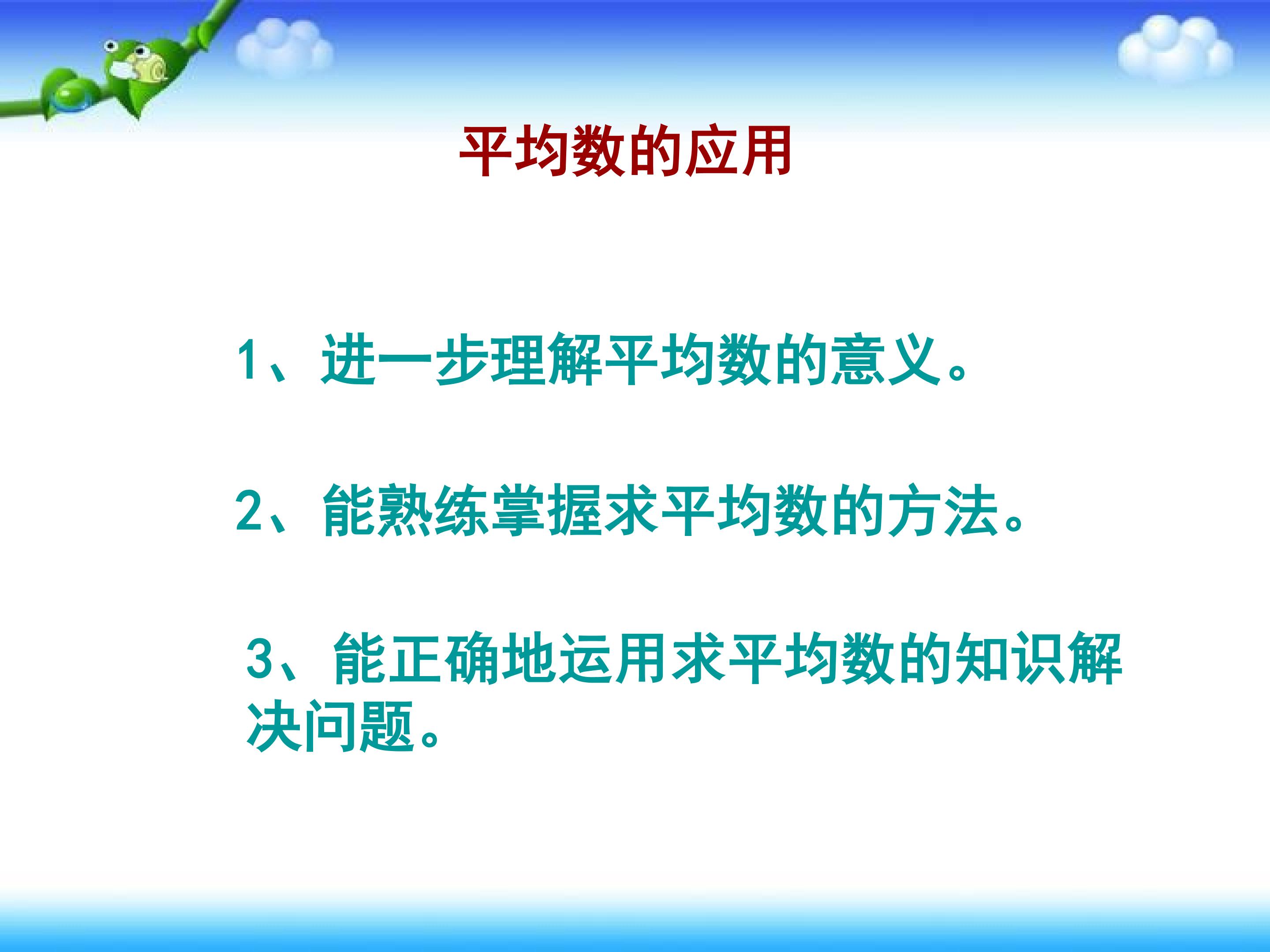 平均数的应用

1、进一步理解平均数的意义。

2、能熟练掌握求平均数的方法。

3、能正确地运用求平均数的知识解决问题。